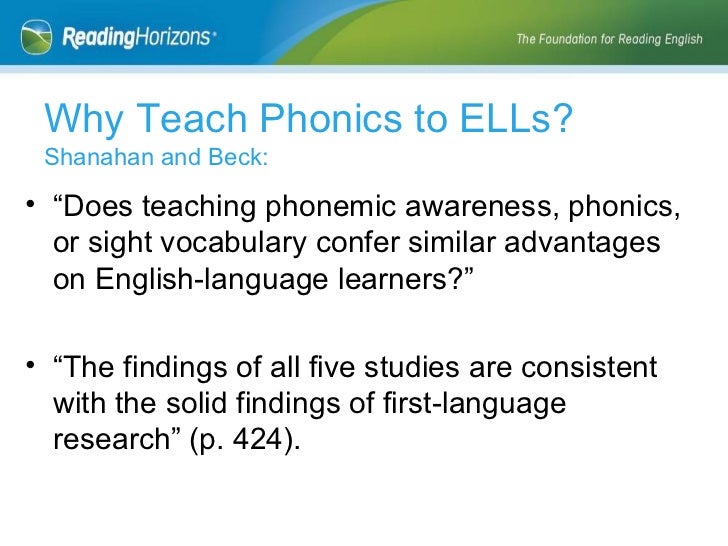 ReadingHorizons

The Foundation for Reading English

Why Teach Phonics to ELLs?
Shanahan and Beck:

• “Does teaching phonemic awareness, phonics, or sight vocabulary confer similar advantages on English-language learners?”

• “The findings of all five studies are consistent with the solid findings of first-language research” (p. 424).